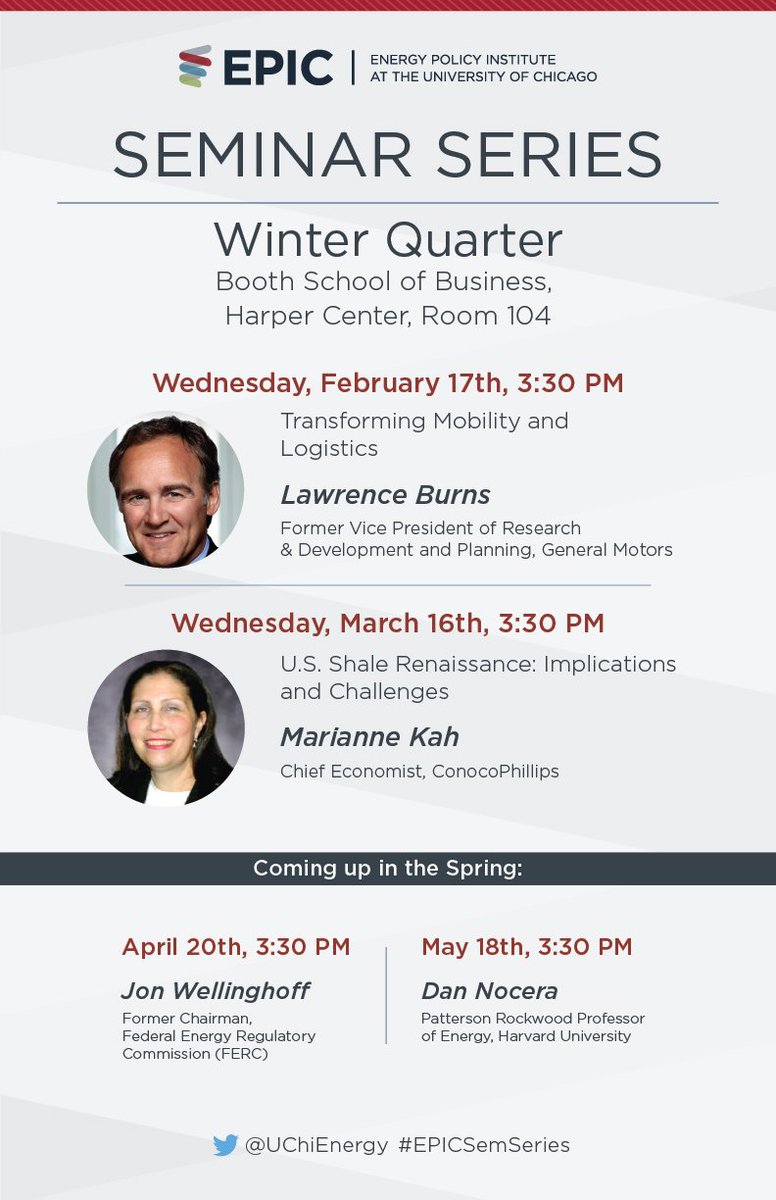 EPIC | ENERGY POLICY INSTITUTE AT THE UNIVERSITY OF CHICAGO

SEMINAR SERIES

Winter Quarter
Booth School of Business, Harper Center, Room 104

Wednesday, February 17th, 3:30 PM
Transforming Mobility and Logistics
Lawrence Burns
Former Vice President of Research & Development and Planning, General Motors

Wednesday, March 16th, 3:30 PM
U.S. Shale Renaissance: Implications and Challenges
Marianne Kah
Chief Economist, ConocoPhillips

Coming up in the Spring:

April 20th, 3:30 PM
Jon Wellinghoff
Former Chairman, Federal Energy Regulatory Commission (FERC)

May 18th, 3:30 PM
Dan Nocera
Patterson Rockwood Professor of Energy, Harvard University

@UChiEnergy #EPICSemSeries